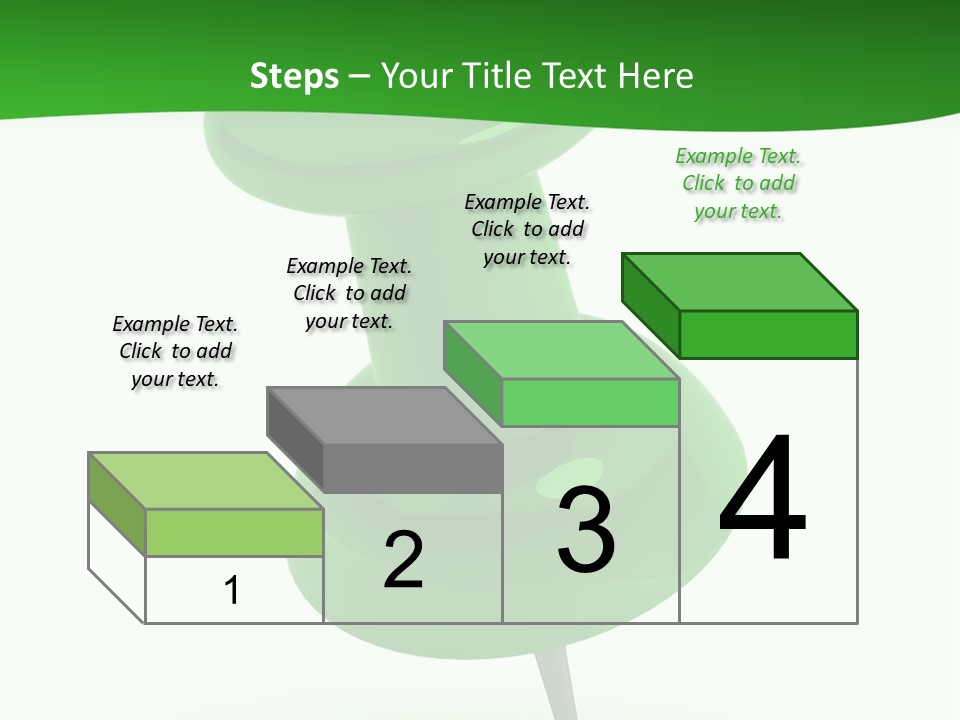 Steps – Your Title Text Here

Example Text. Click to add your text.

Example Text. Click to add your text.

Example Text. Click to add your text.

Example Text. Click to add your text.

1

2

3

4